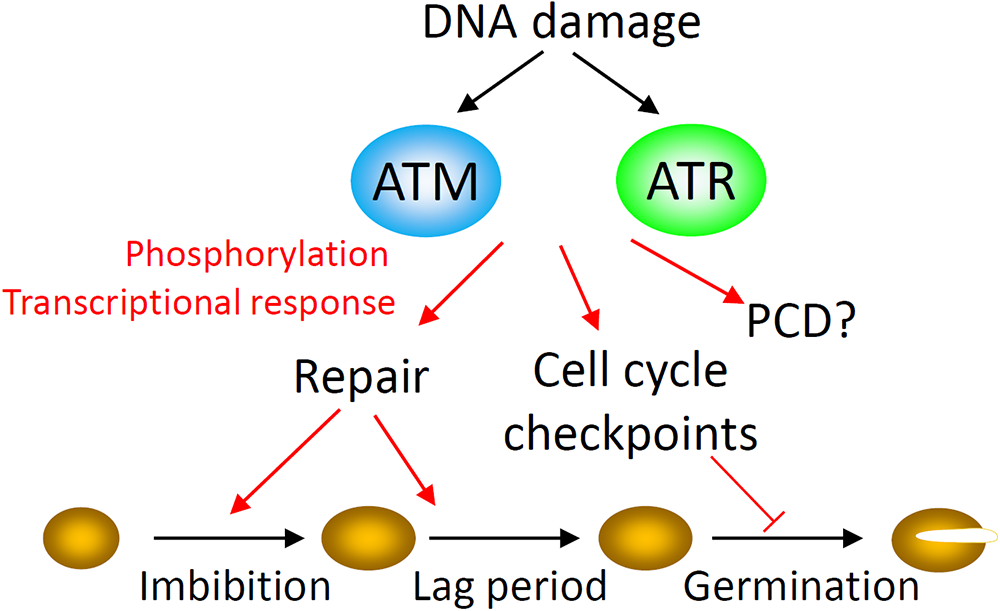 DNA damage

ATM

ATR

Phosphorylation
Transcriptional response

PCD?

Repair

Cell cycle checkpoints

Imbibition

Lag period

Germination